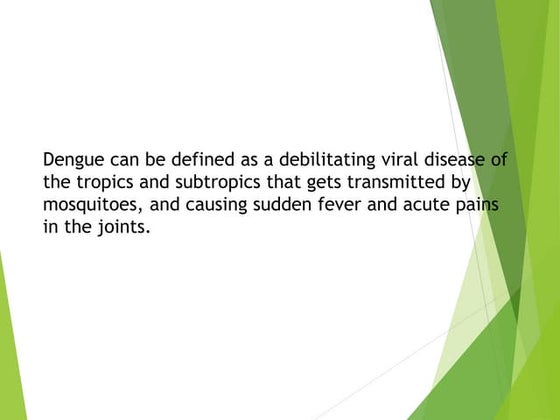 Dengue can be defined as a debilitating viral disease of the tropics and subtropics that gets transmitted by mosquitoes, and causing sudden fever and acute pains in the joints.